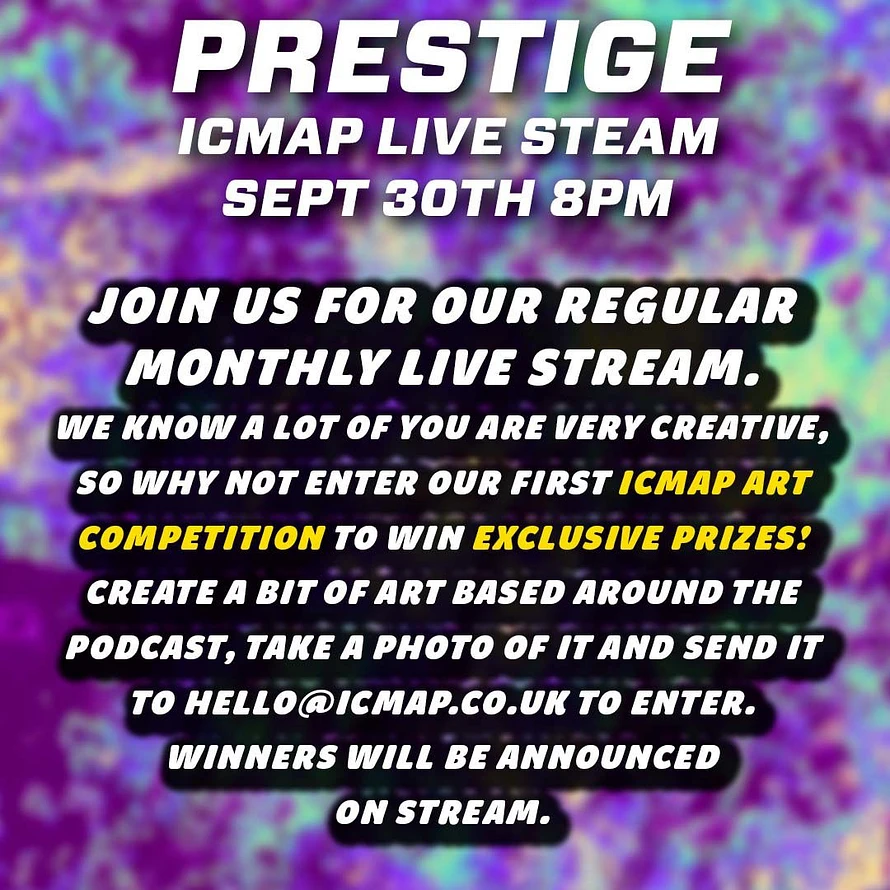 PRESTIGE
ICMAP LIVE STEAM
SEPT 30TH 8PM

JOIN US FOR OUR REGULAR MONTHLY LIVE STREAM.
WE KNOW A LOT OF YOU ARE VERY CREATIVE, SO WHY NOT ENTER OUR FIRST ICMAP ART COMPETITION TO WIN EXCLUSIVE PRIZES! CREATE A BIT OF ART BASED AROUND THE PODCAST, TAKE A PHOTO OF IT AND SEND IT TO HELLO@ICMAP.CO.UK TO ENTER. WINNERS WILL BE ANNOUNCED ON STREAM.